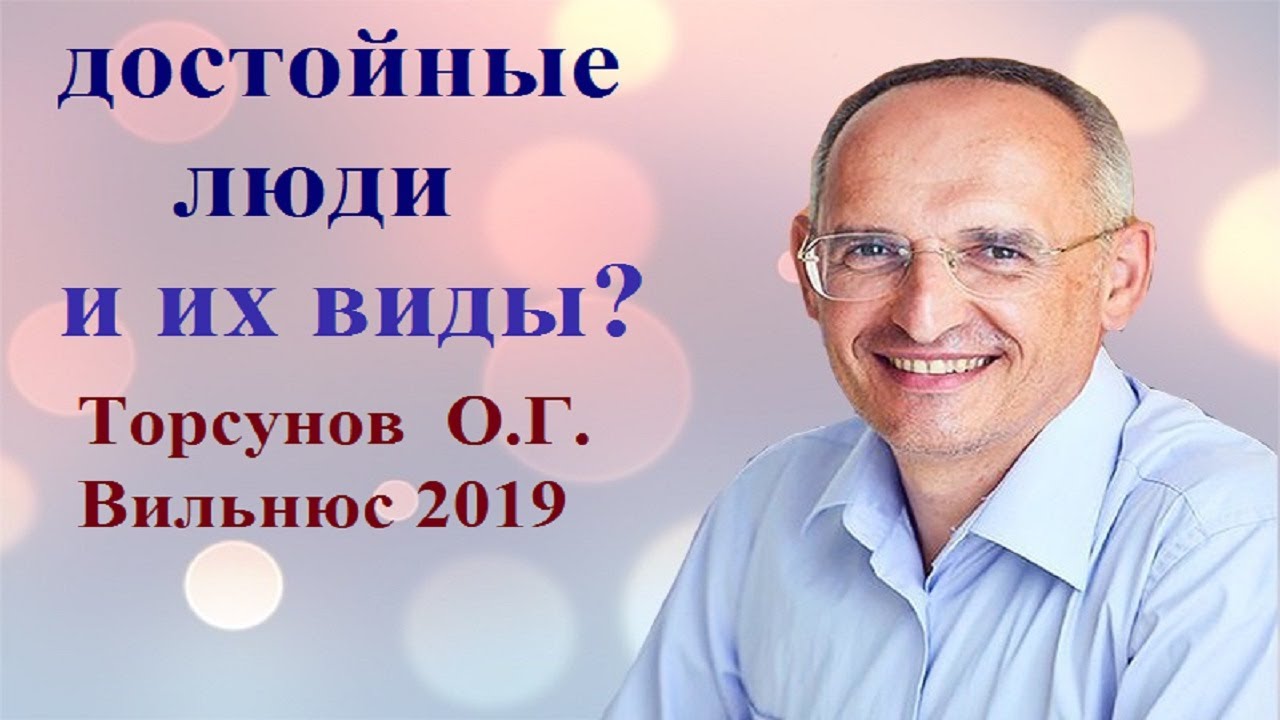 достойные люди и их виды?

Торсунов О.Г.
Вильнюс 2019